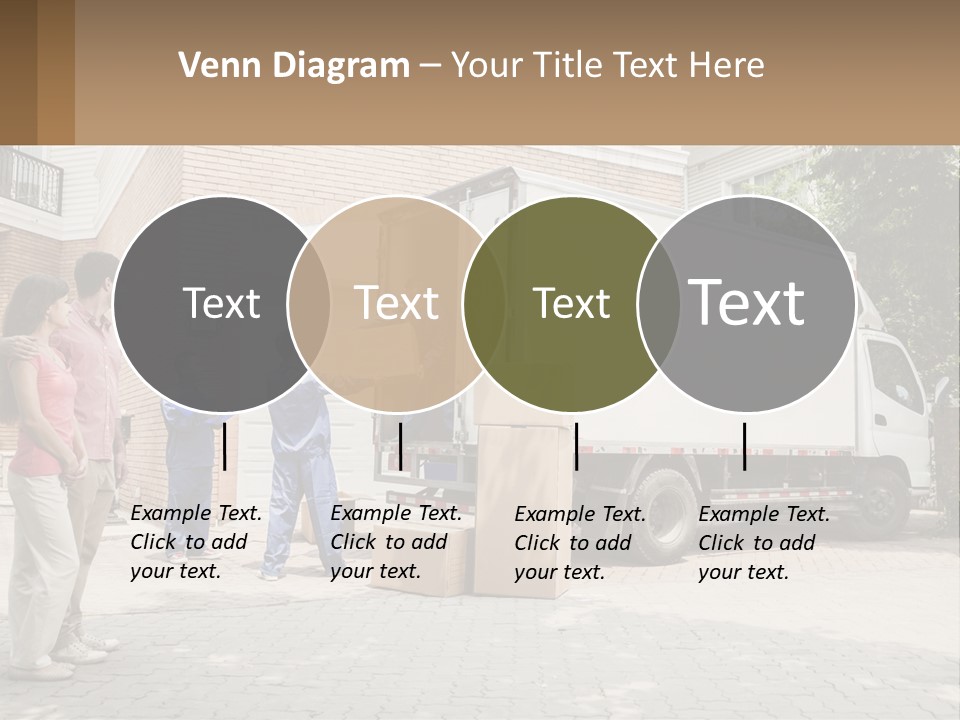 Venn Diagram – Your Title Text Here

Text

Text

Text

Text

Example Text. Click to add your text.

Example Text. Click to add your text.

Example Text. Click to add your text.

Example Text. Click to add your text.